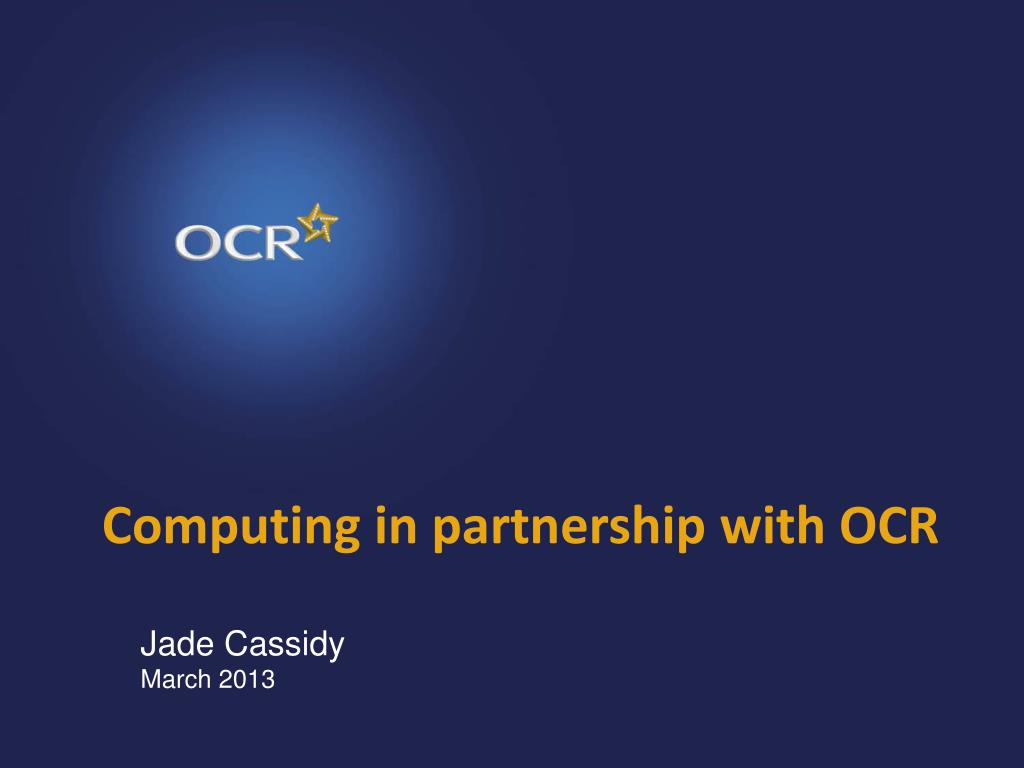 OCR

Computing in partnership with OCR

Jade Cassidy
March 2013